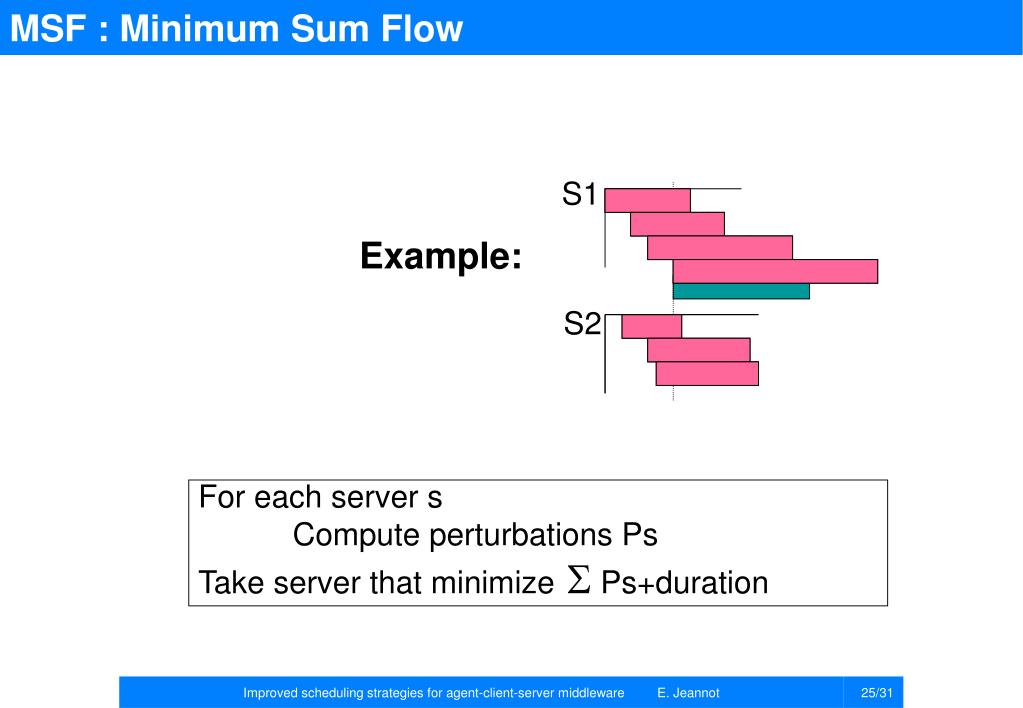 MSF : Minimum Sum Flow

Example:

S1

S2

For each server s
Compute perturbations Ps
Take server that minimize $\Sigma$ Ps+duration

Improved scheduling strategies for agent-client-server middleware E. Jeannot 25/31